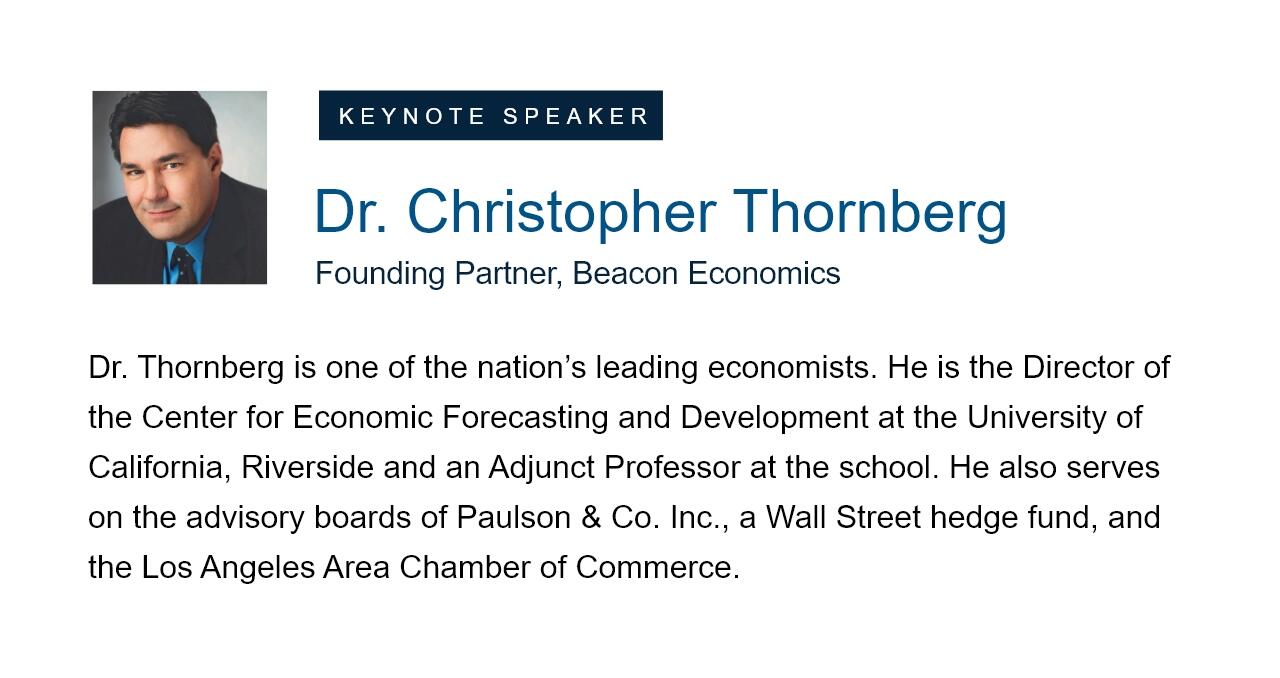 KEYNOTE SPEAKER

Dr. Christopher Thornberg

Founding Partner, Beacon Economics

Dr. Thornberg is one of the nation's leading economists. He is the Director of the Center for Economic Forecasting and Development at the University of California, Riverside and an Adjunct Professor at the school. He also serves on the advisory boards of Paulson & Co. Inc., a Wall Street hedge fund, and the Los Angeles Area Chamber of Commerce.